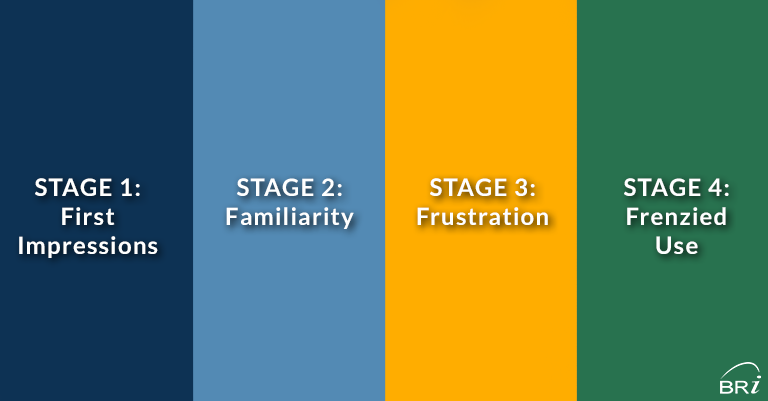 STAGE 1:
First Impressions

STAGE 2:
Familiarity

STAGE 3:
Frustration

STAGE 4:
Frenzied Use

BRi